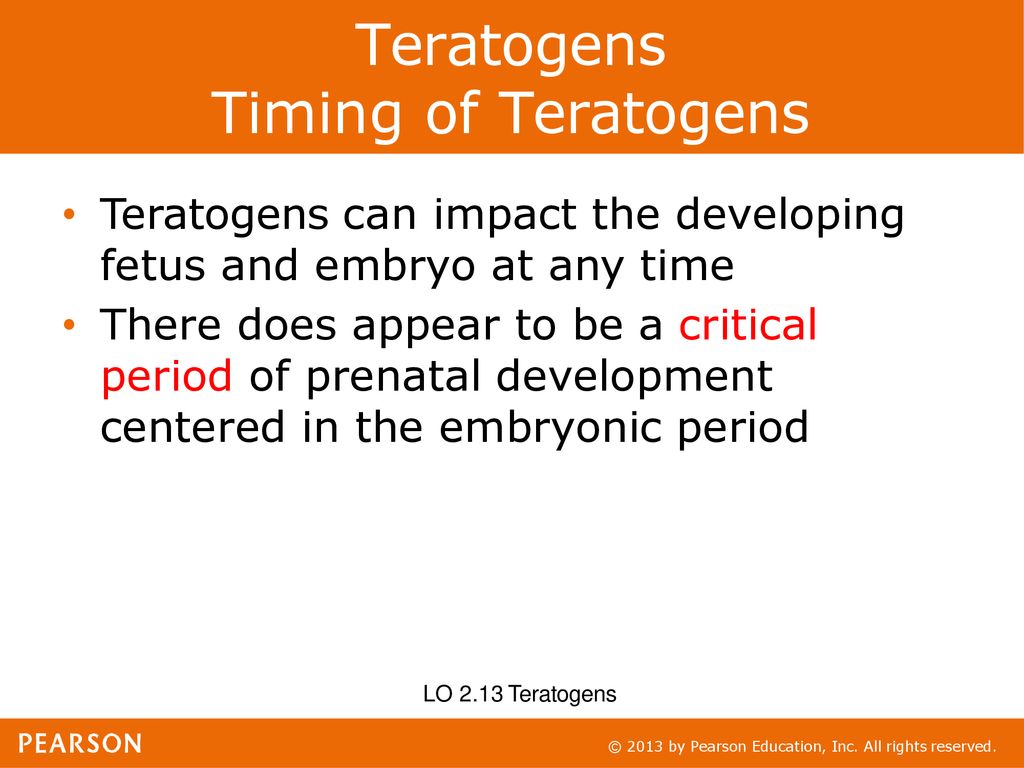 Teratogens
Timing of Teratogens

• Teratogens can impact the developing fetus and embryo at any time
• There does appear to be a critical period of prenatal development centered in the embryonic period

LO 2.13 Teratogens

PEARSON

© 2013 by Pearson Education, Inc. All rights reserved.